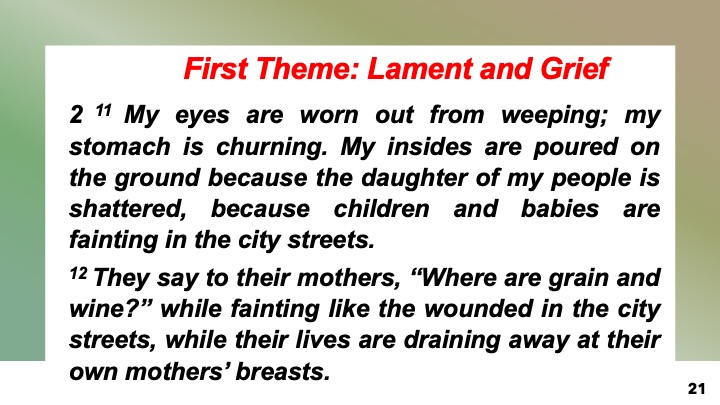 First Theme: Lament and Grief

2 $^{11}$ My eyes are worn out from weeping; my stomach is churning. My insides are poured on the ground because the daughter of my people is shattered, because children and babies are fainting in the city streets.

$^{12}$ They say to their mothers, “Where are grain and wine?” while fainting like the wounded in the city streets, while their lives are draining away at their own mothers’ breasts.

21